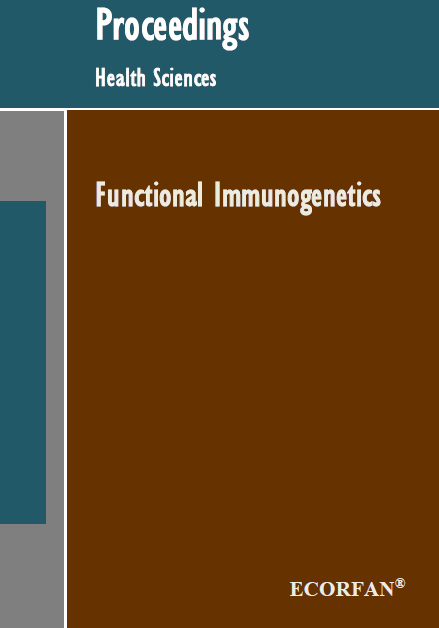 Proceedings

Health Sciences

Functional Immunogenetics

ECORFAN®